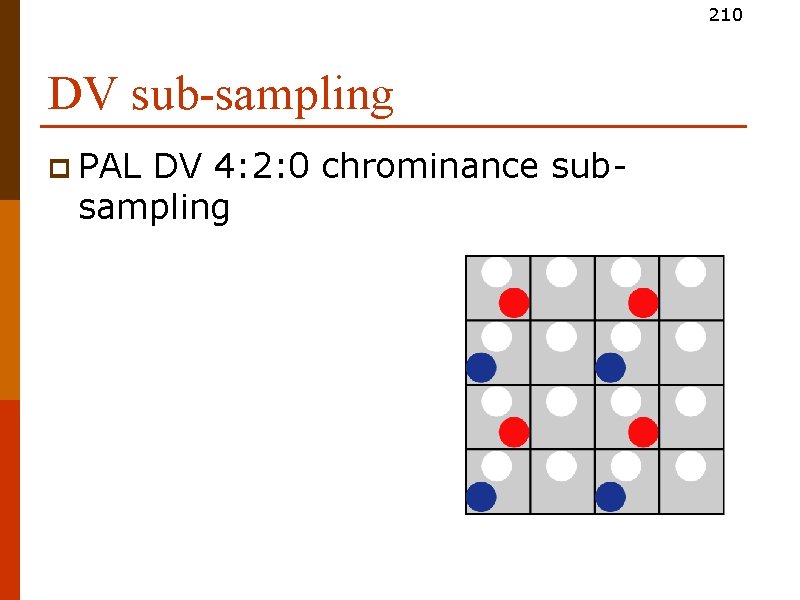 210

DV sub-sampling

PAL DV 4:2:0 chrominance sub-sampling